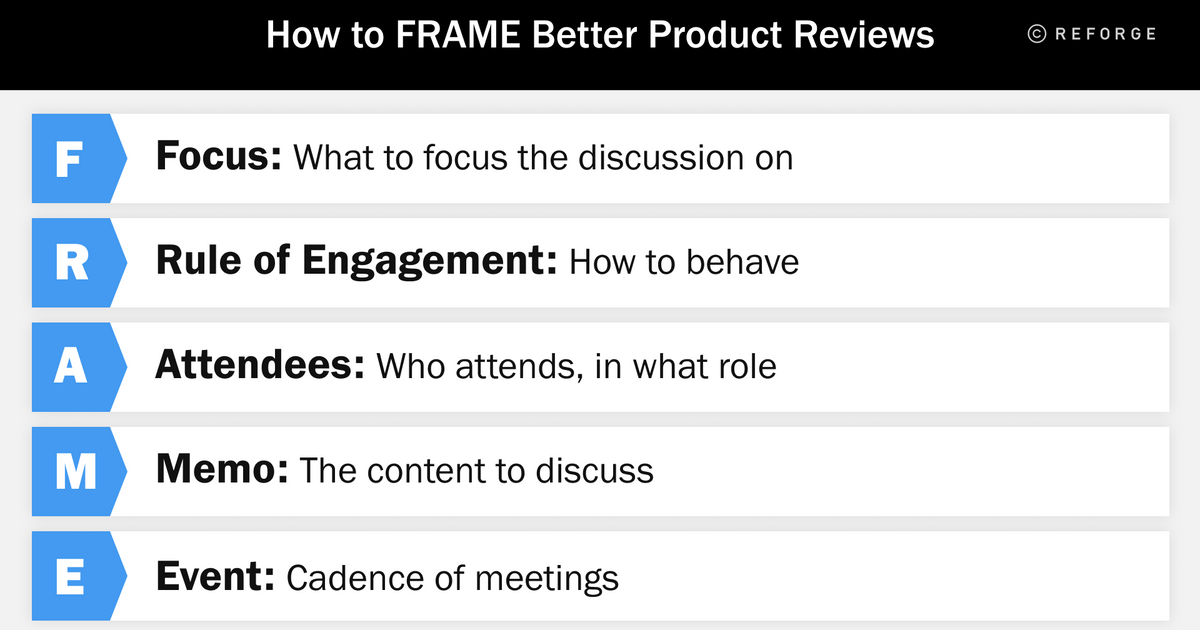 How to FRAME Better Product Reviews

© REFORGE

F Focus: What to focus the discussion on

R Rule of Engagement: How to behave

A Attendees: Who attends, in what role

M Memo: The content to discuss

E Event: Cadence of meetings